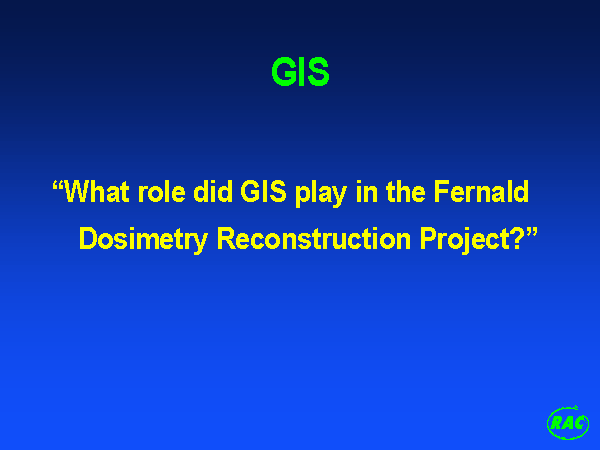 GIS

“What role did GIS play in the Fernald Dosimetry Reconstruction Project?”

RAC